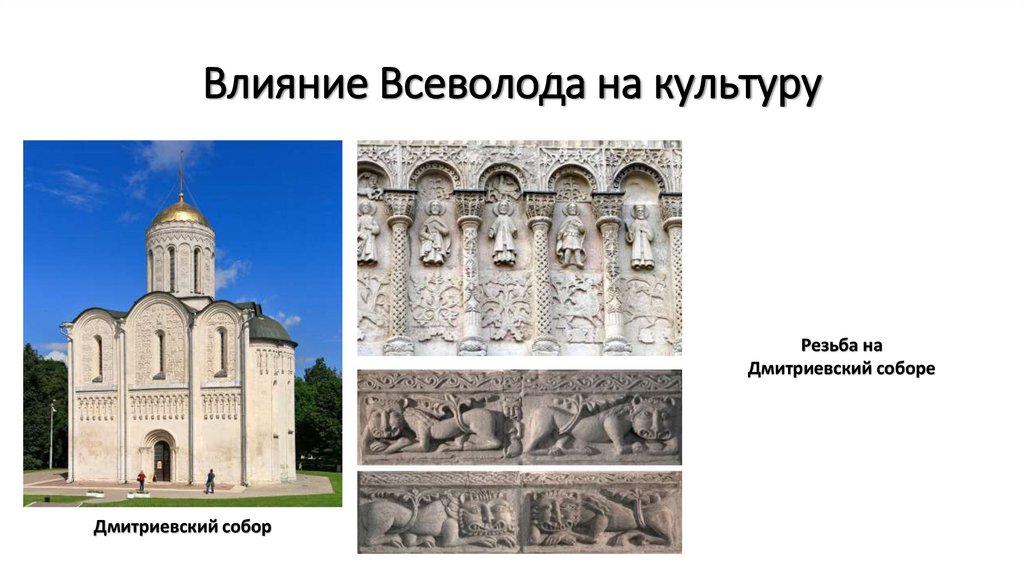 Влияние Всеволода на культуру

Дмитриевский собор

Резьба на Дмитриевский соборе